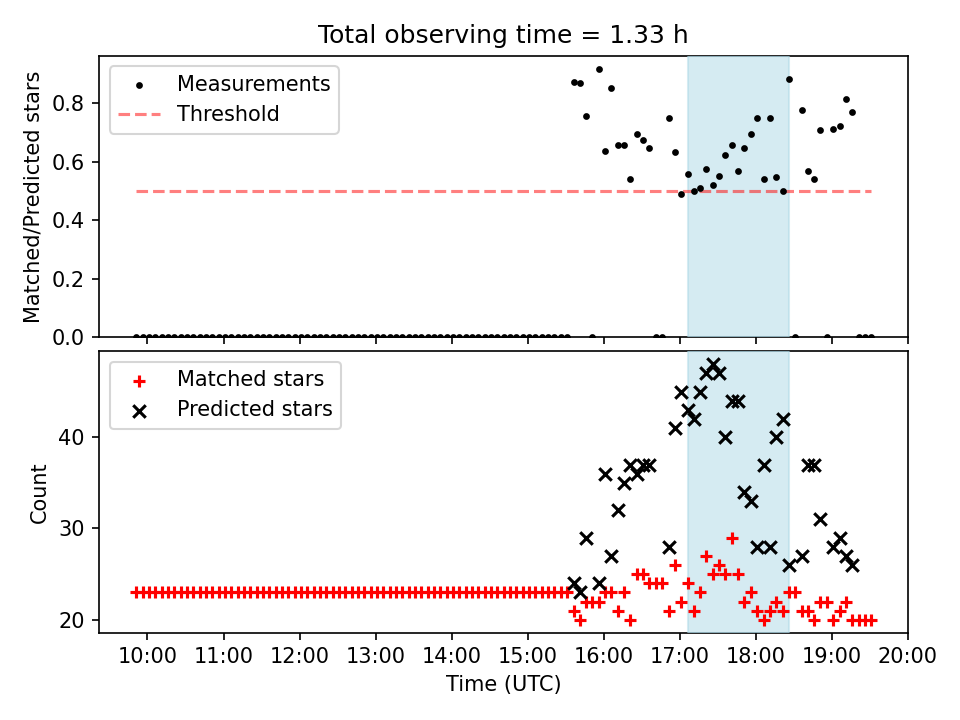 Total observing time = 1.33 h

Measurements
Threshold

Matched/Predicted stars

0.8
0.6
0.4
0.2
0.0

Matched stars
Predicted stars

Count

40
30
20

10:00
11:00
12:00
13:00
14:00
15:00
16:00
17:00
18:00
19:00
20:00

Time (UTC)